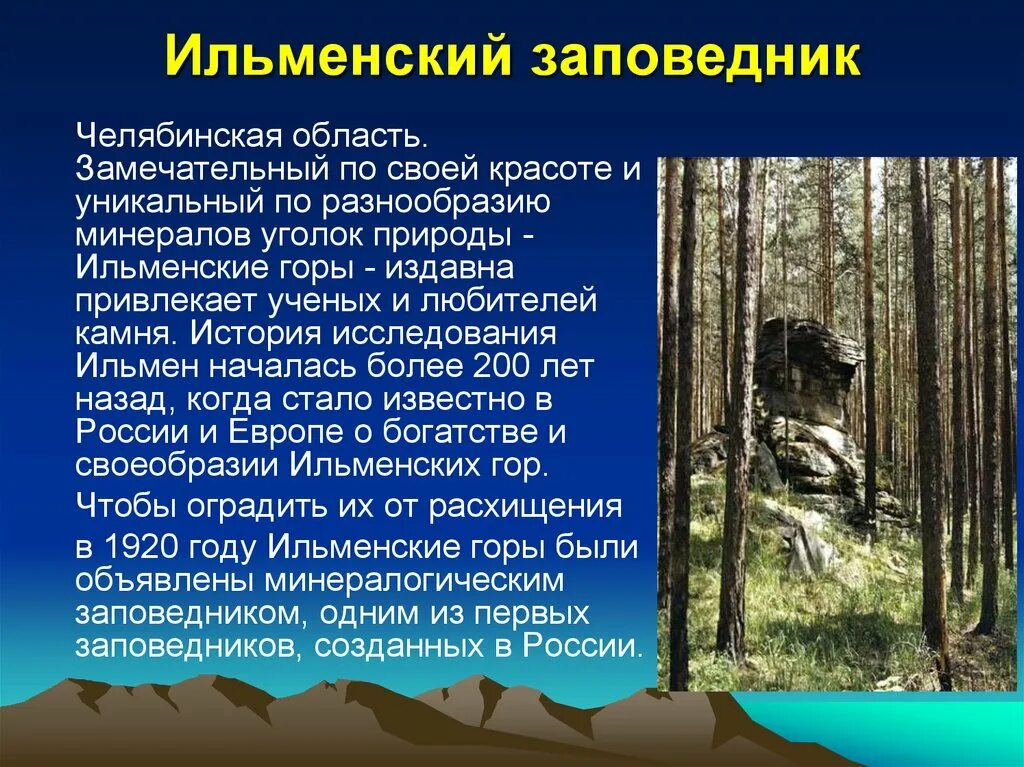 Ильменский заповедник

Челябинская область. Замечательный по своей красоте и уникальный по разнообразию минералов уголок природы - Ильменские горы - издавна привлекает ученых и любителей камня. История исследования Ильмен началась более 200 лет назад, когда стало известно в России и Европе о богатстве и своеобразии Ильменских гор.

Чтобы оградить их от расхищения в 1920 году Ильменские горы были объявлены минералогическим заповедником, одним из первых заповедников, созданных в России.